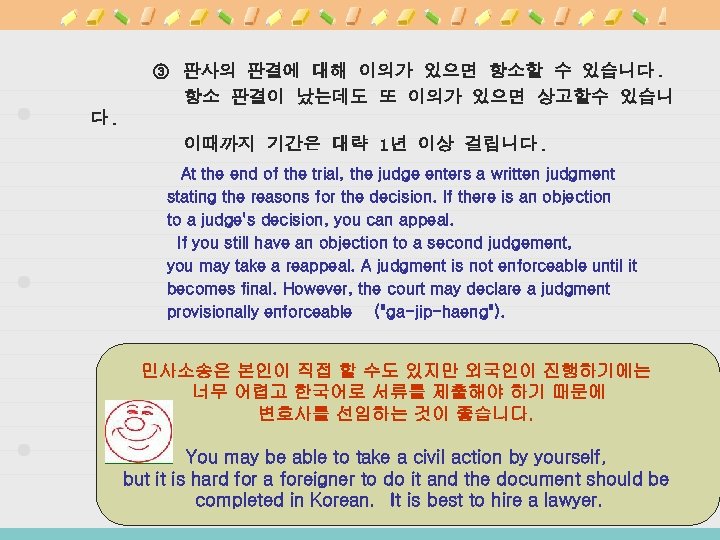 ③ 판사의 판결에 대해 이의가 있으면 항소할 수 있습니다.
항소 판결이 났는데도 또 이의가 있으면 상고할수 있습니다.
이때까지 기간은 대략 1년 이상 걸립니다.

At the end of the trial, the judge enters a written judgment stating the reasons for the decision. If there is an objection to a judge's decision, you can appeal.
If you still have an objection to a second judgement, you may take a reappeal. A judgment is not enforceable until it becomes final. However, the court may declare a judgment provisionally enforceable ("ga-jip-haeng").

민사소송은 본인이 직접 할 수도 있지만 외국인이 진행하기에는 너무 어렵고 한국어로 서류를 제출해야 하기 때문에 변호사를 선임하는 것이 좋습니다.

You may be able to take a civil action by yourself, but it is hard for a foreigner to do it and the document should be completed in Korean. It is best to hire a lawyer.